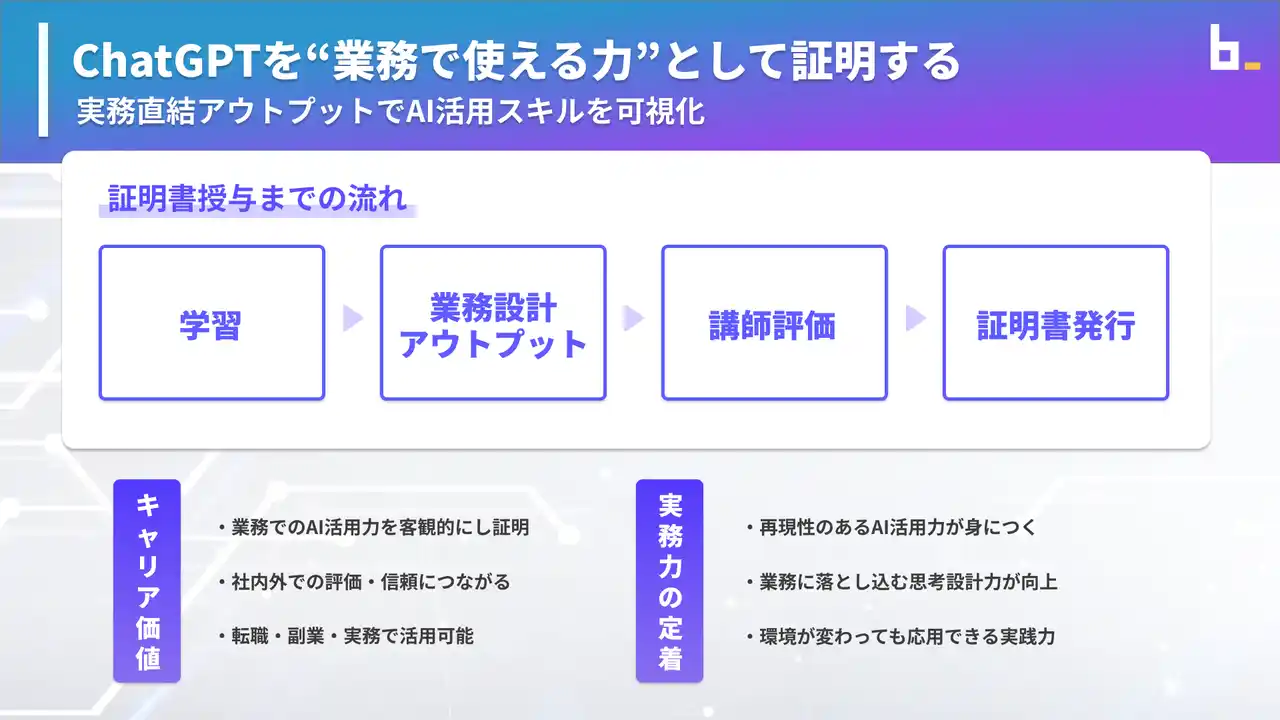 ChatGPTを“業務で使える力”として証明する
実務直結アウトプットでAI活用スキルを可視化

証明書授与までの流れ

学習

業務設計アウトプット

講師評価

証明書発行

キャリア価値

・業務でのAI活用力を客観的にし証明
・社内外での評価・信頼につながる
・転職・副業・実務で活用可能

実務力の定着

・再現性のあるAI活用力が身につく
・業務に落とし込む思考設計力が向上
・環境が変わっても応用できる実践力